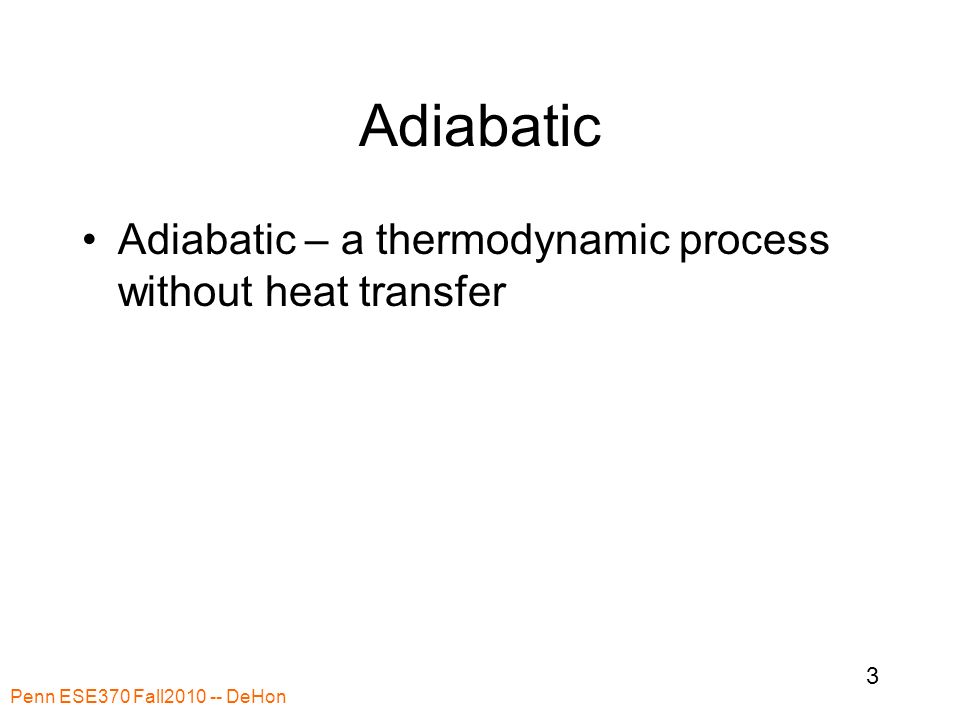 Adiabatic

• Adiabatic – a thermodynamic process without heat transfer

3

Penn ESE370 Fall2010 -- DeHon